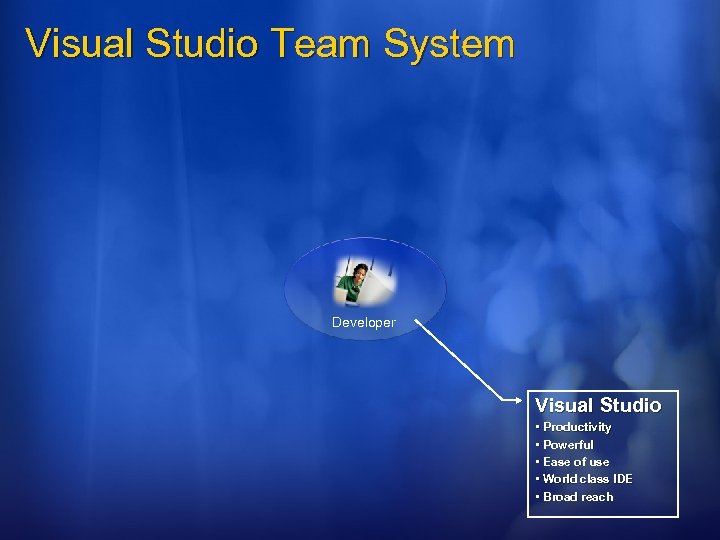 Visual Studio Team System

Developer

Visual Studio
• Productivity
• Powerful
• Ease of use
• World class IDE
• Broad reach